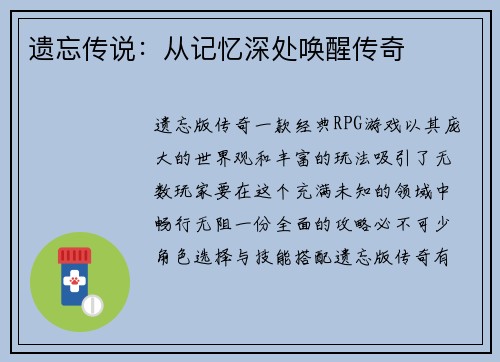 遗忘传说：从记忆深处唤醒传奇

遗忘版传奇一款经典RPG游戏以其庞大的世界观和丰富的玩法吸引了无数玩家要在这个充满未知的领域中畅行无阻一份全面的攻略必不可少角色选择与技能搭配遗忘版传奇有